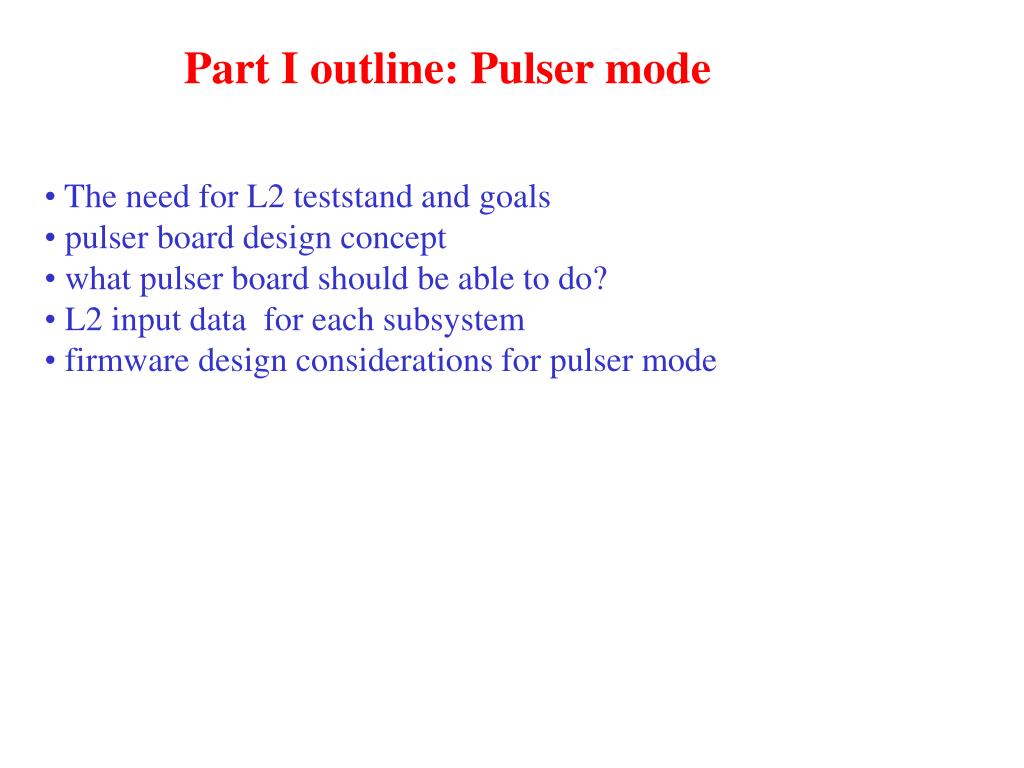 Part I outline: Pulser mode

• The need for L2 teststand and goals
• pulser board design concept
• what pulser board should be able to do?
• L2 input data  for each subsystem
• firmware design considerations for pulser mode